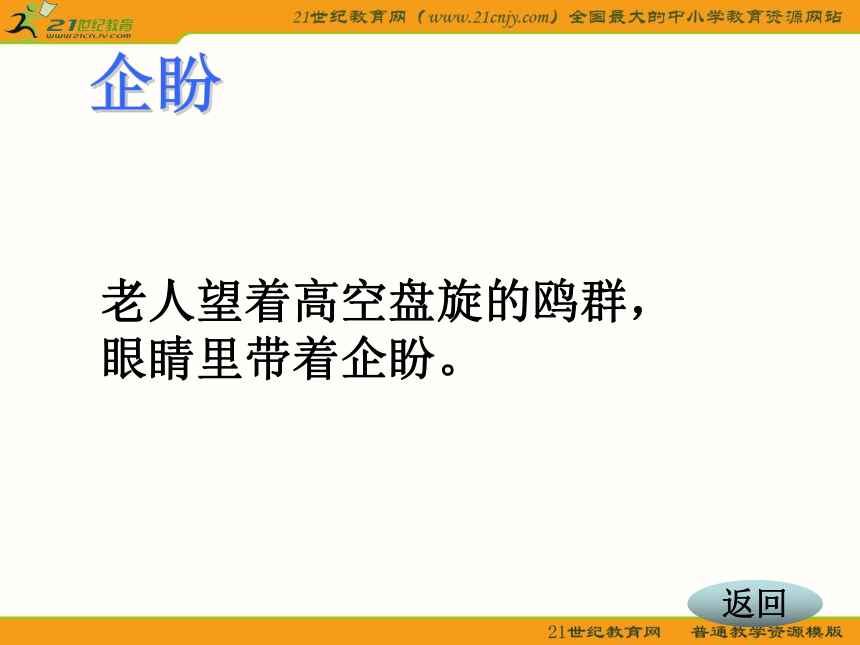 21世纪教育
www.21cnjy.com

21世纪教育网（www.21cnjy.com）全国最大的中小学教育资源网站

企盼

老人望着高空盘旋的鸥群，眼睛里带着企盼。

返回

21世纪教育网　普通教学资源模版